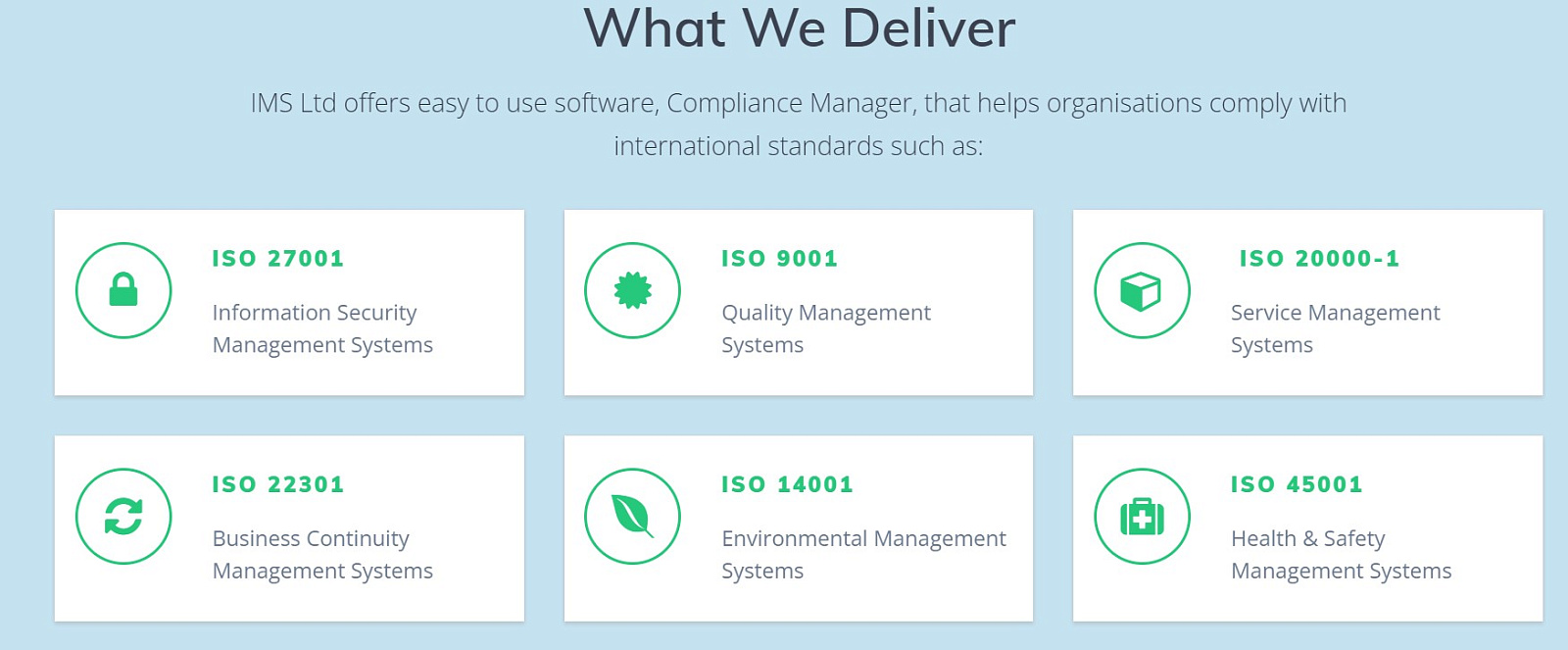 What We Deliver

IMS Ltd offers easy to use software, Compliance Manager, that helps organisations comply with international standards such as:

ISO 27001

Information Security Management Systems

ISO 9001

Quality Management Systems

ISO 20000-1

Service Management Systems

ISO 22301

Business Continuity Management Systems

ISO 14001

Environmental Management Systems

ISO 45001

Health & Safety Management Systems